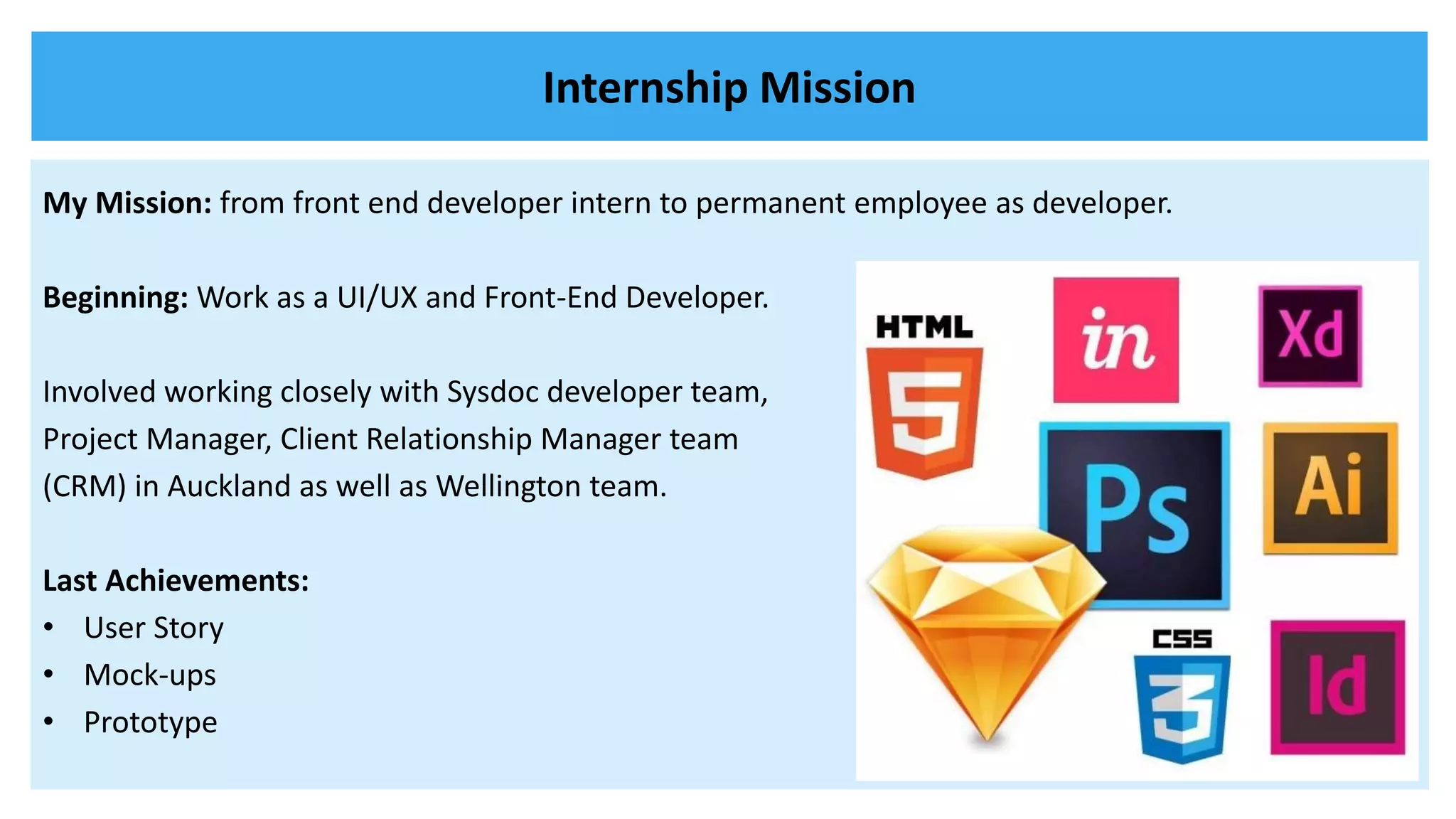 Internship Mission

My Mission: from front end developer intern to permanent employee as developer.

Beginning: Work as a UI/UX and Front-End Developer.

Involved working closely with Sysdoc developer team, Project Manager, Client Relationship Manager team (CRM) in Auckland as well as Wellington team.

Last Achievements:
• User Story
• Mock-ups
• Prototype

HTML
5
in
Xd
Ps
Ai
CSS
3
Id